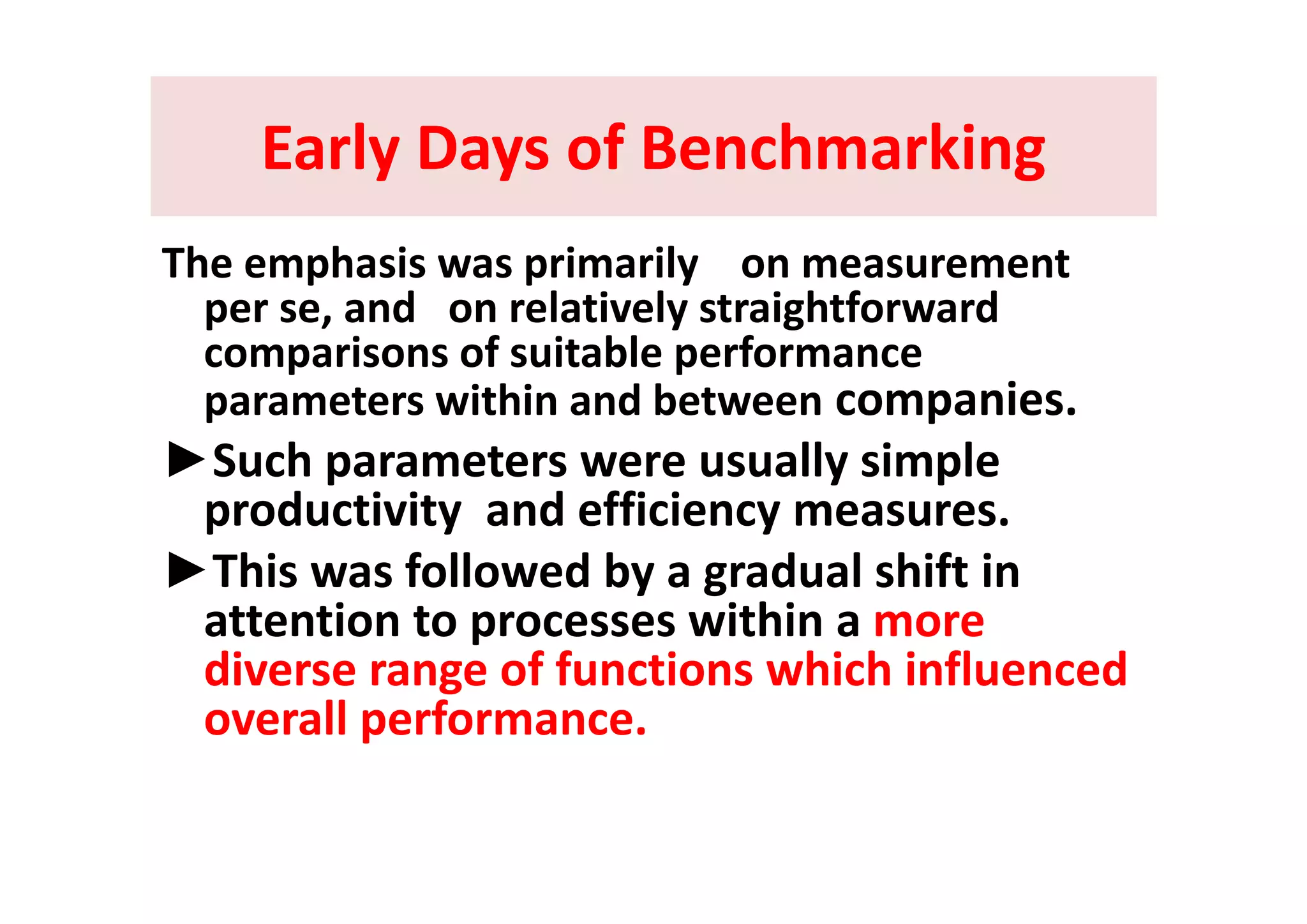 Early Days of Benchmarking

The emphasis was primarily on measurement per se, and on relatively straightforward comparisons of suitable performance parameters within and between companies.

►Such parameters were usually simple productivity and efficiency measures.

►This was followed by a gradual shift in attention to processes within a more diverse range of functions which influenced overall performance.